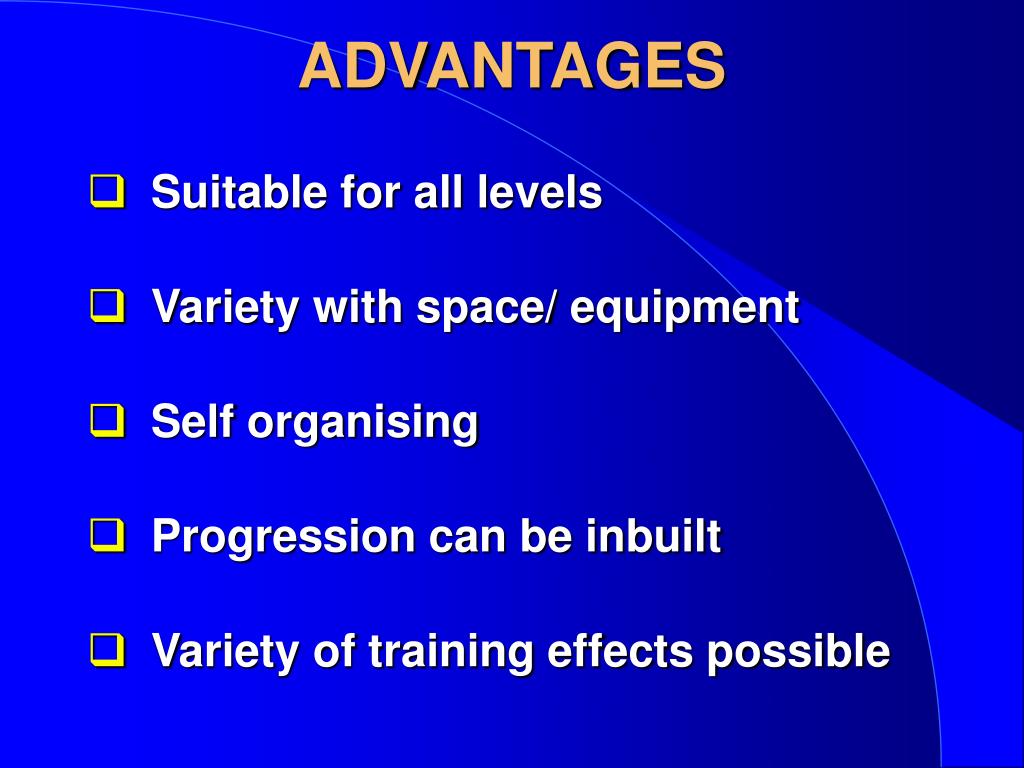 ADVANTAGES

❑ Suitable for all levels

❑ Variety with space/ equipment

❑ Self organising

❑ Progression can be inbuilt

❑ Variety of training effects possible